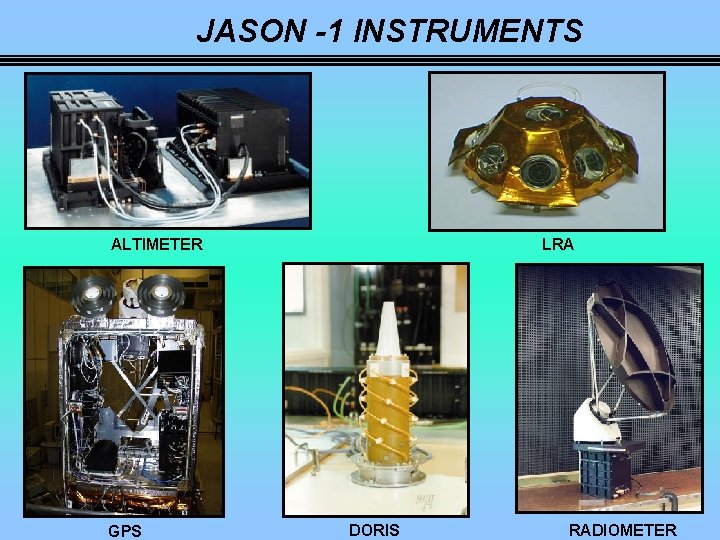 JASON -1 INSTRUMENTS

ALTIMETER

LRA

GPS

DORIS

RADIOMETER